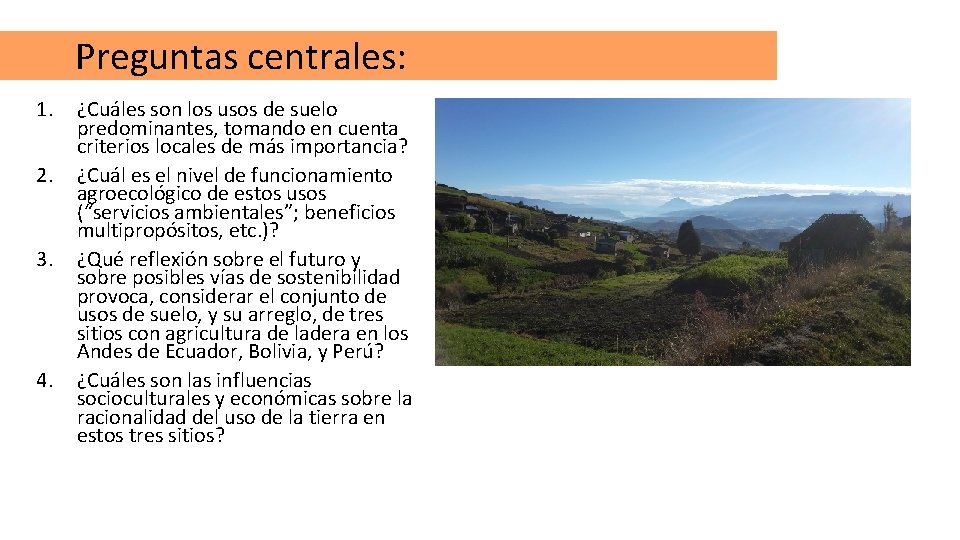 Preguntas centrales:

1. ¿Cuáles son los usos de suelo predominantes, tomando en cuenta criterios locales de más importancia?
2. ¿Cuál es el nivel de funcionamiento agroecológico de estos usos ("servicios ambientales"; beneficios multipropósitos, etc.)?
3. ¿Qué reflexión sobre el futuro y sobre posibles vías de sostenibilidad provoca, considerar el conjunto de usos de suelo, y su arreglo, de tres sitios con agricultura de ladera en los Andes de Ecuador, Bolivia, y Perú?
4. ¿Cuáles son las influencias socioculturales y económicas sobre la racionalidad del uso de la tierra en estos tres sitios?